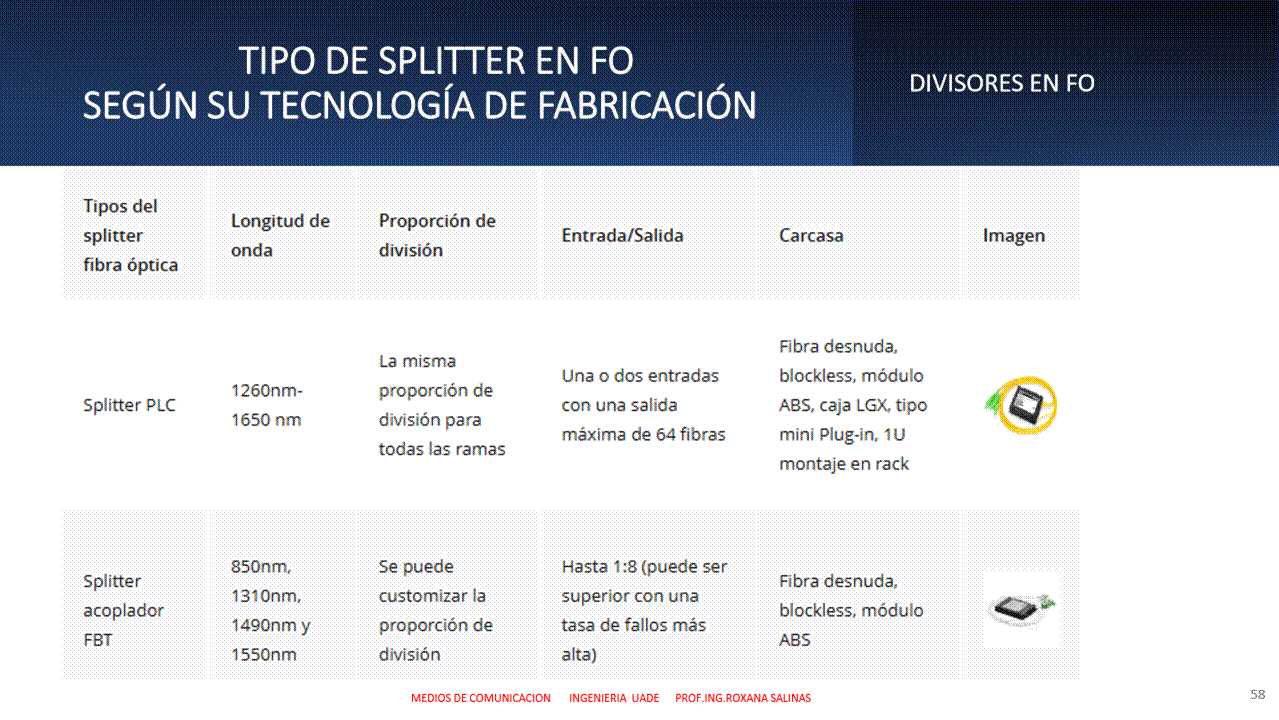 TIPO DE SPLITTER EN FO
SEGÚN SU TECNOLOGÍA DE FABRICACIÓN

DIVISORES EN FO

| Tipos del splitter fibra óptica | Longitud de onda | Proporción de división | Entrada/Salida | Carcasa | Imagen |
|---|---|---|---|---|---|
| Splitter PLC | 1260nm-1650 nm | La misma proporción de división para todas las ramas | Una o dos entradas con una salida máxima de 64 fibras | Fibra desnuda, blockless, módulo ABS, caja LGX, tipo mini Plug-in, 1U montaje en rack | |
| Splitter acoplador FBT | 850nm, 1310nm, 1490nm y 1550nm | Se puede customizar la proporción de división | Hasta 1:8 (puede ser superior con una tasa de fallos más alta) | Fibra desnuda, blockless, módulo ABS | |

MEDIOS DE COMUNICACION INGENIERIA UADE PROF.ING.ROXANA SALINAS

58